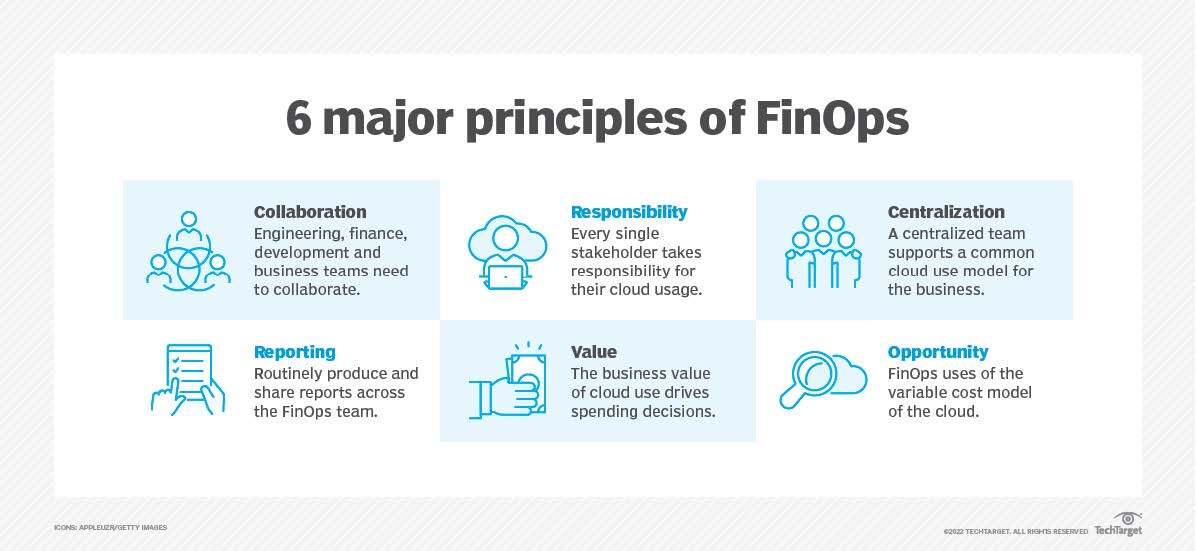 6 major principles of FinOps

Collaboration
Engineering, finance, development and business teams need to collaborate.

Responsibility
Every single stakeholder takes responsibility for their cloud usage.

Centralization
A centralized team supports a common cloud use model for the business.

Reporting
Routinely produce and share reports across the FinOps team.

Value
The business value of cloud use drives spending decisions.

Opportunity
FinOps uses of the variable cost model of the cloud.

ICONS: APPLEUZR/GETTY IMAGES

©2022 TECHTARGET. ALL RIGHTS RESERVED TechTarget